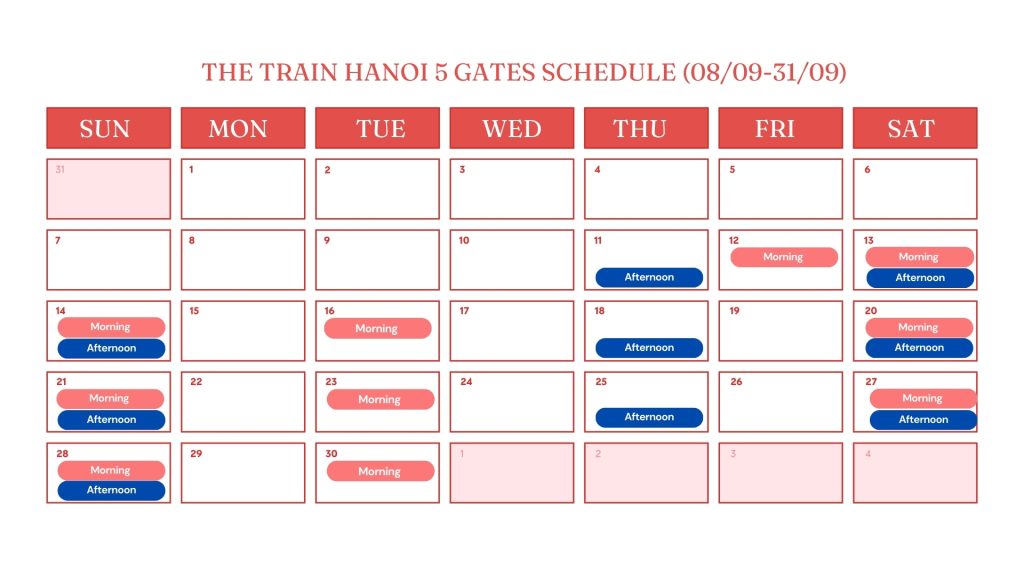 THE TRAIN HANOI 5 GATES SCHEDULE (08/09-31/09)

| SUN | MON | TUE | WED | THU | FRI | SAT |
|---|---|---|---|---|---|---|
| 31 | 1 | 2 | 3 | 4 | 5 | 6 |
| 7 | 8 | 9 | 10 | 11 Afternoon | 12 Morning | 13 Morning Afternoon |
| 14 Morning Afternoon | 15 | 16 Morning | 17 | 18 Afternoon | 19 | 20 Morning Afternoon |
| 21 Morning Afternoon | 22 | 23 Morning | 24 | 25 Afternoon | 26 | 27 Morning Afternoon |
| 28 Morning Afternoon | 29 | 30 Morning | 1 | 2 | 3 | 4 |